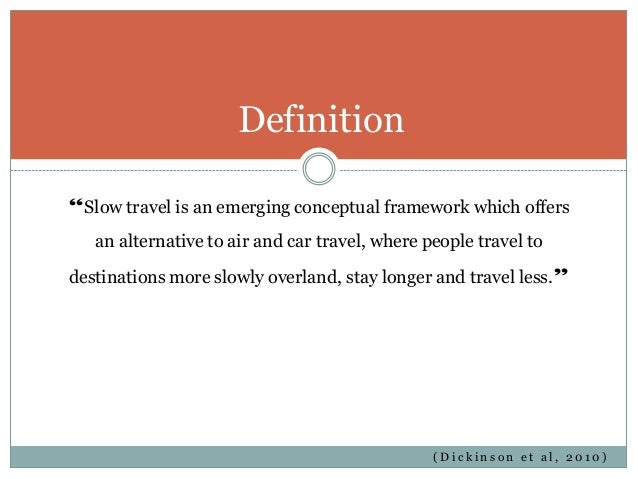 Definition

“Slow travel is an emerging conceptual framework which offers an alternative to air and car travel, where people travel to destinations more slowly overland, stay longer and travel less.”

(Dickinson et al, 2010)